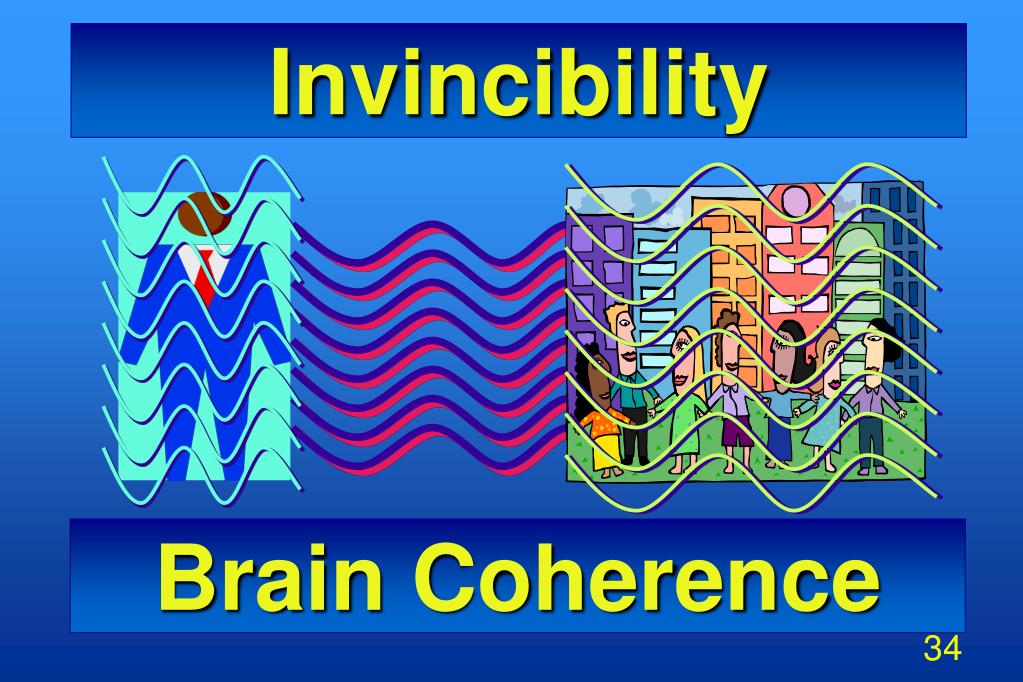 Invincibility

Brain Coherence

34